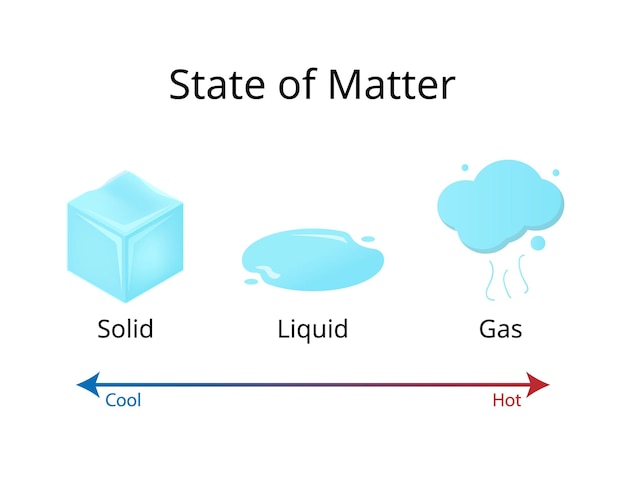 State of Matter

Solid

Liquid

Gas

Cool

Hot